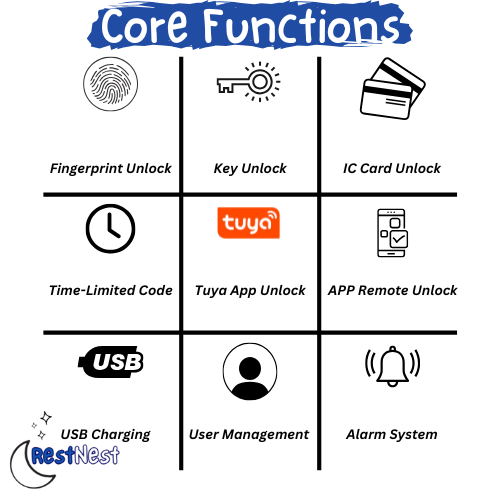 Core Functions

Fingerprint Unlock

Key Unlock

IC Card Unlock

Time-Limited Code

tuya

Tuya App Unlock

APP Remote Unlock

USB

USB Charging

User Management

Alarm System

RestNest